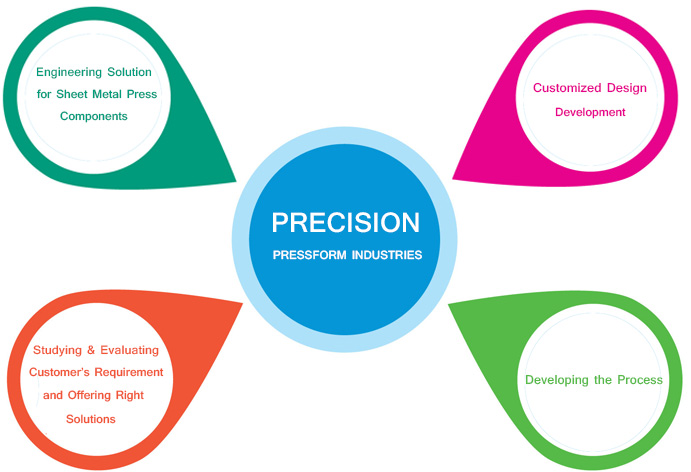 Engineering Solution for Sheet Metal Press Components

Customized Design Development

PRECISION

PRESSFORM INDUSTRIES

Studying & Evaluating Customer's Requirement and Offering Right Solutions

Developing the Process